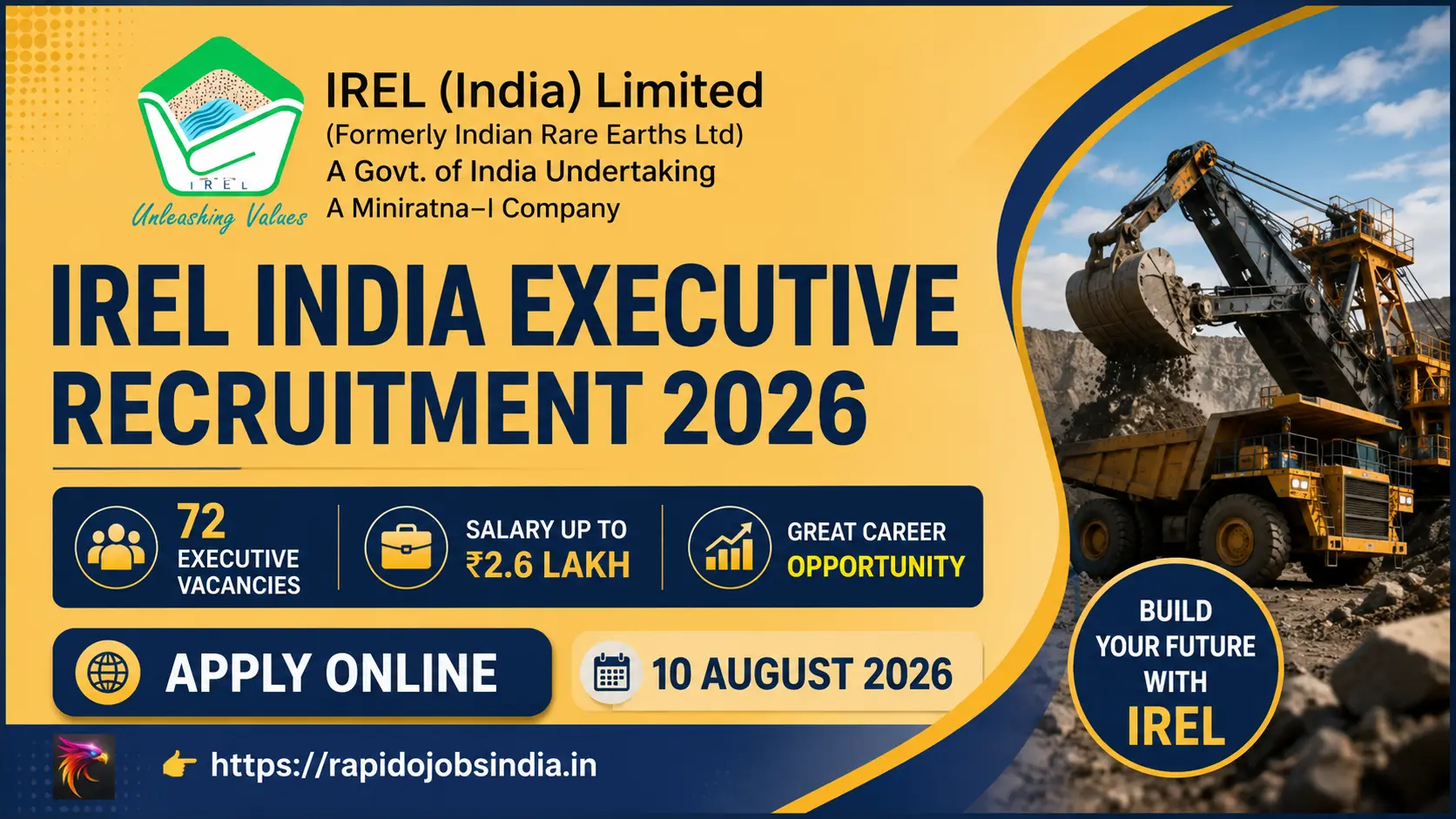 IREL
Unleashing Values

IREL (India) Limited
(Formerly Indian Rare Earths Ltd)
A Govt. of India Undertaking
A Miniratna–I Company

IREL INDIA EXECUTIVE RECRUITMENT 2026

72 EXECUTIVE VACANCIES

SALARY UP TO ₹2.6 LAKH

GREAT CAREER OPPORTUNITY

APPLY ONLINE

10 AUGUST 2026

BUILD YOUR FUTURE WITH IREL

https://rapidojobsindia.in